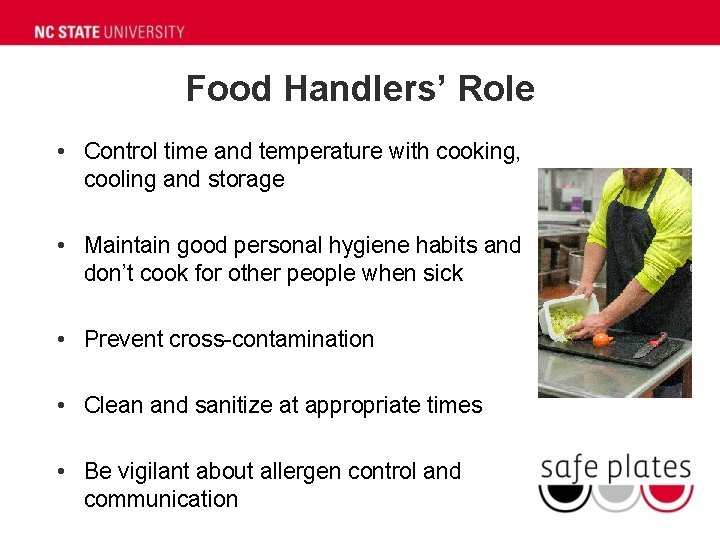 NC STATE UNIVERSITY

Food Handlers' Role

• Control time and temperature with cooking, cooling and storage

• Maintain good personal hygiene habits and don't cook for other people when sick

• Prevent cross-contamination

• Clean and sanitize at appropriate times

• Be vigilant about allergen control and communication

safe plates